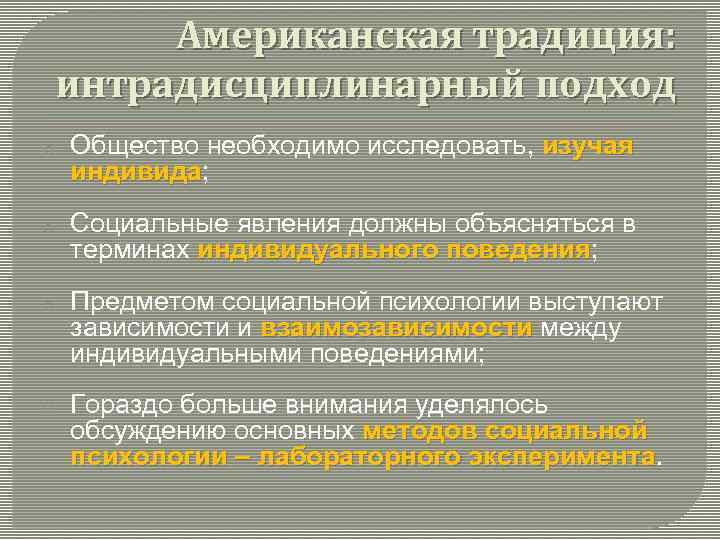 Американская традиция: интрадисциплинарный подход

Общество необходимо исследовать, изучая индивида;

Социальные явления должны объясняться в терминах индивидуального поведения;

Предметом социальной психологии выступают зависимости и взаимозависимости между индивидуальными поведениями;

Гораздо больше внимания уделялось обсуждению основных методов социальной психологии – лабораторного эксперимента.